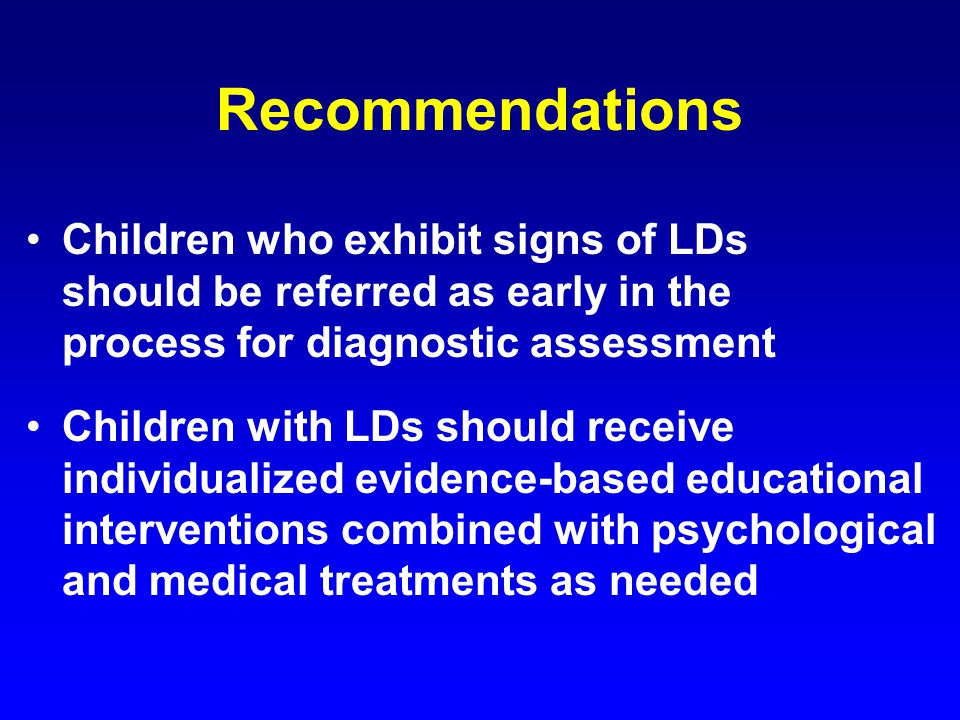 Recommendations

• Children who exhibit signs of LDs should be referred as early in the process for diagnostic assessment

• Children with LDs should receive individualized evidence-based educational interventions combined with psychological and medical treatments as needed